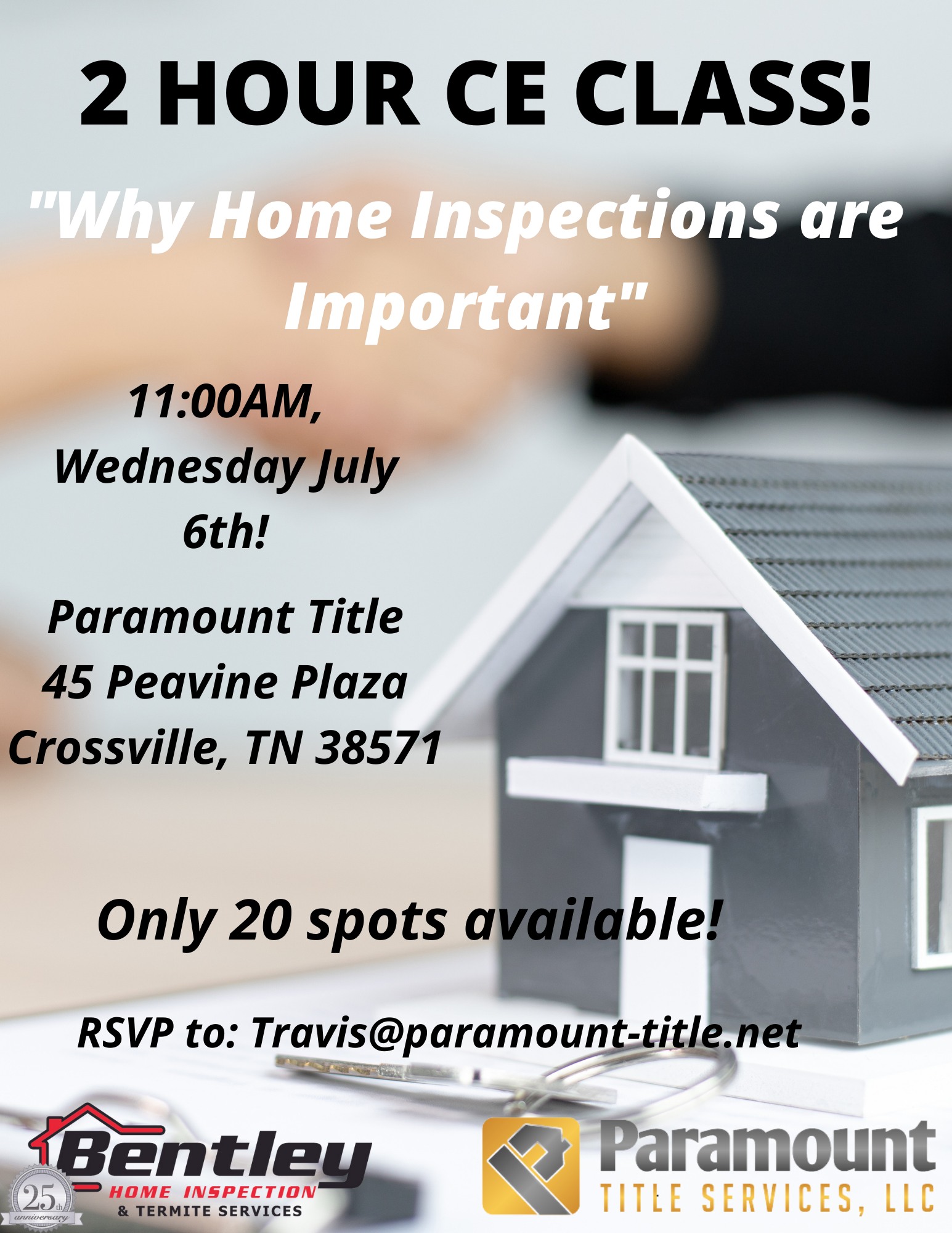 2 HOUR CE CLASS!

"Why Home Inspections are Important"

11:00AM, Wednesday July 6th!

Paramount Title
45 Peavine Plaza
Crossville, TN 38571

Only 20 spots available!

RSVP to: Travis@paramount-title.net

Bentley
HOME INSPECTION
& TERMITE SERVICES
25th anniversary

Paramount
TITLE SERVICES, LLC